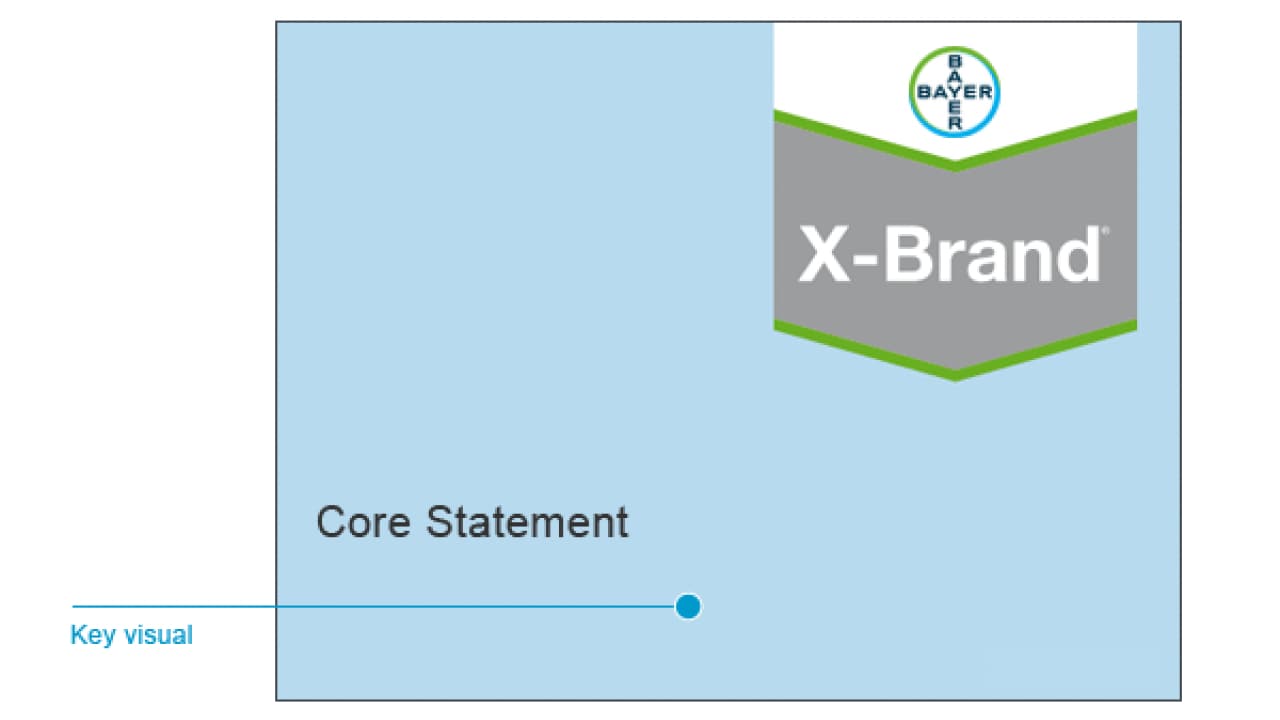 BAYER
BAYER

X-Brand®

Core Statement

Key visual